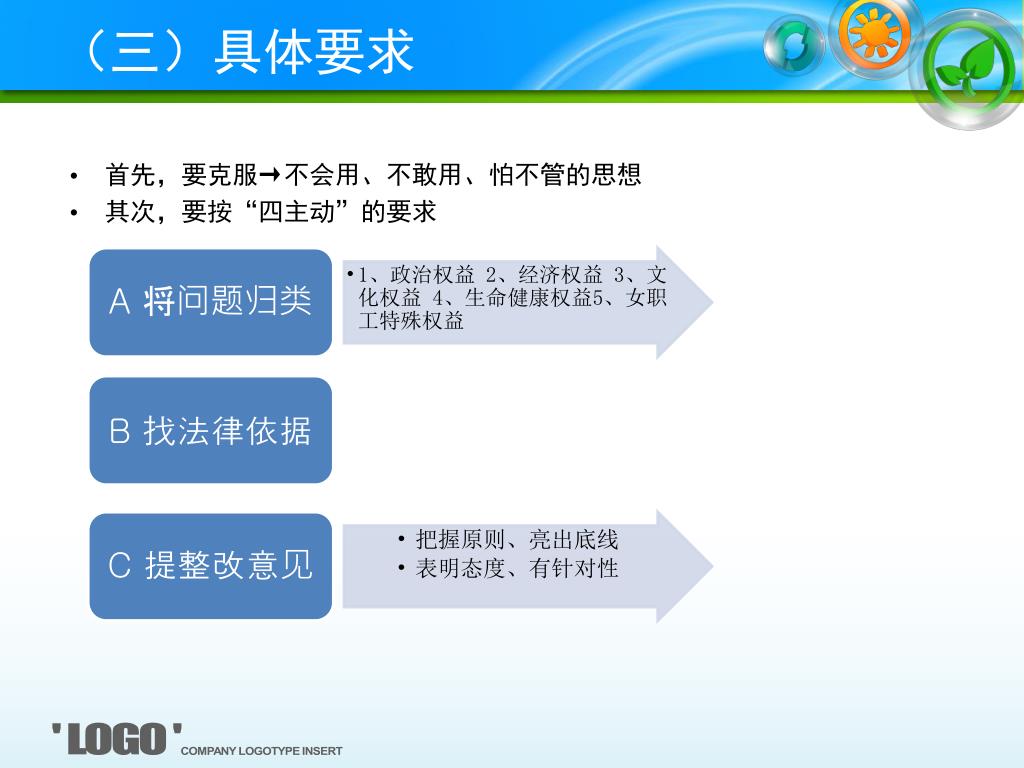 （三）具体要求

• 首先，要克服→不会用、不敢用、怕不管的思想
• 其次，要按“四主动”的要求

A 将问题归类

• 1、政治权益 2、经济权益 3、文化权益 4、生命健康权益5、女职工特殊权益

B 找法律依据

C 提整改意见

• 把握原则、亮出底线
• 表明态度、有针对性

'LOGO' COMPANY LOGOTYPE INSERT